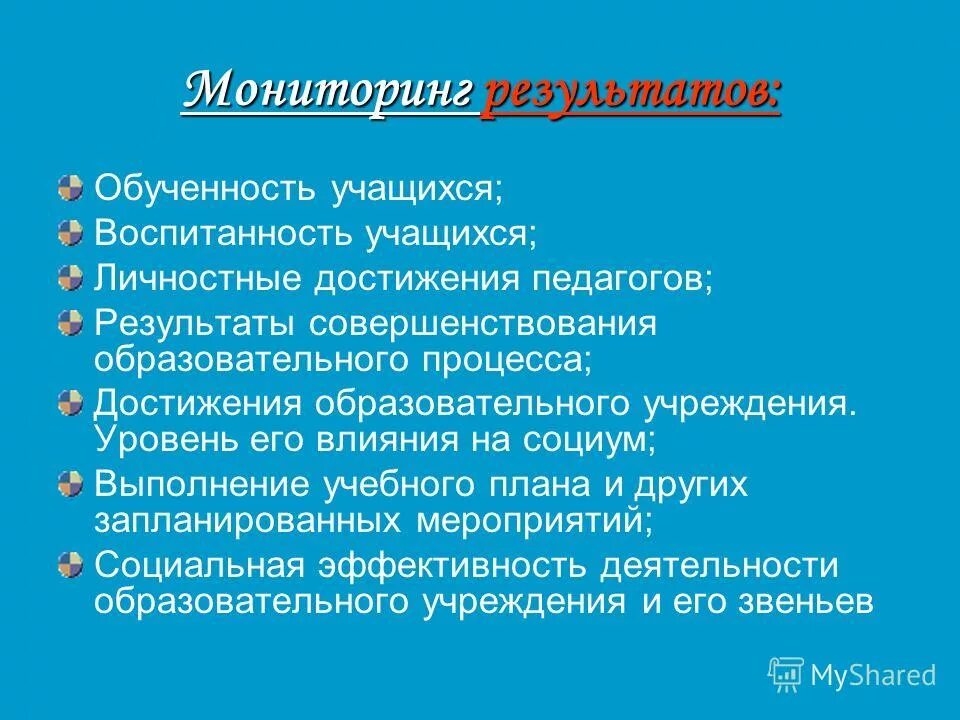 Мониторинг результатов:

Обученность учащихся;
Воспитанность учащихся;
Личностные достижения педагогов;
Результаты совершенствования образовательного процесса;
Достижения образовательного учреждения. Уровень его влияния на социум;
Выполнение учебного плана и других запланированных мероприятий;
Социальная эффективность деятельности образовательного учреждения и его звеньев

MyShared